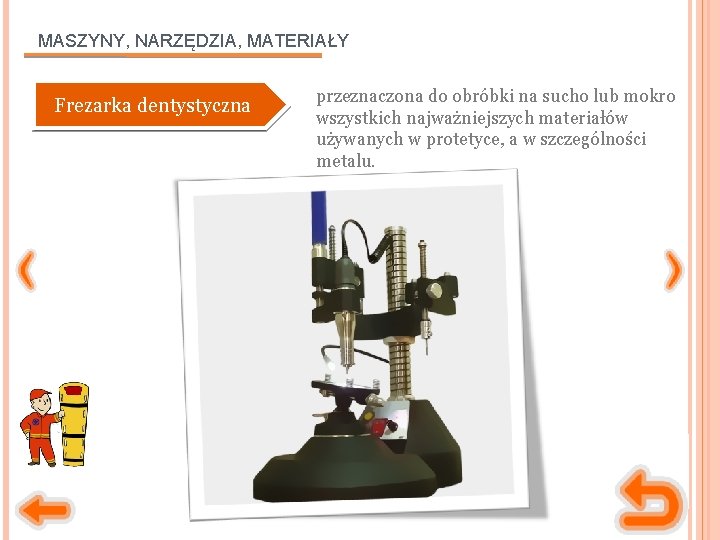 MASZYNY, NARZĘDZIA, MATERIAŁY

Frezarka dentystyczna

przeznaczona do obróbki na sucho lub mokro wszystkich najważniejszych materiałów używanych w protetyce, a w szczególności metalu.